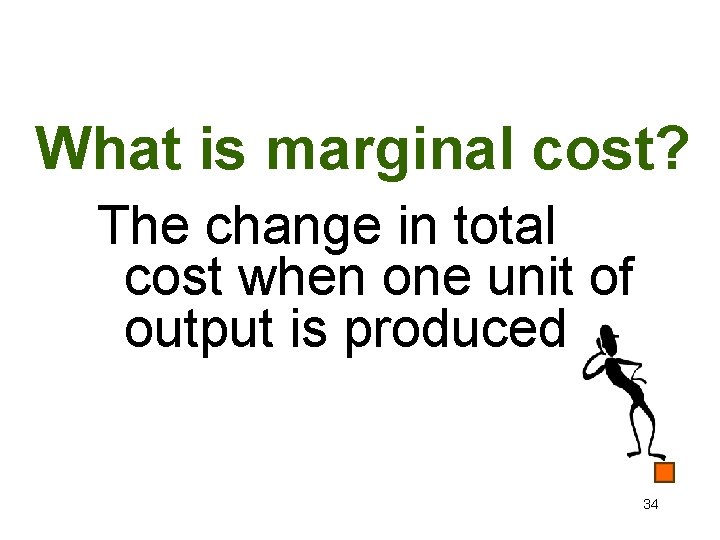 What is marginal cost?

The change in total cost when one unit of output is produced

34